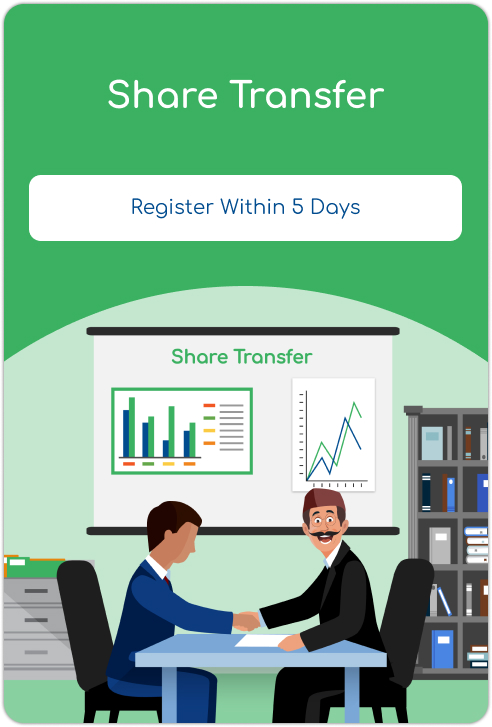 Share Transfer

Register Within 5 Days

Share Transfer